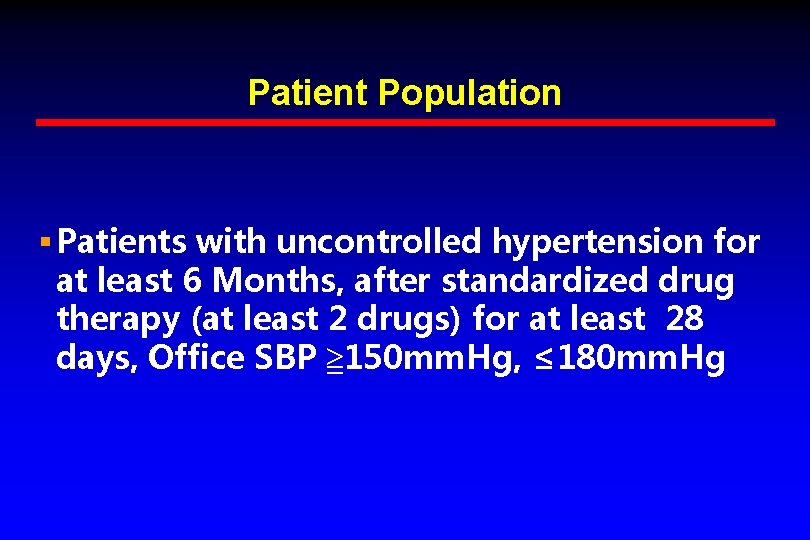 Patient Population

▪ Patients with uncontrolled hypertension for at least 6 Months, after standardized drug therapy (at least 2 drugs) for at least 28 days, Office SBP ≧150mmHg, ≤180mmHg